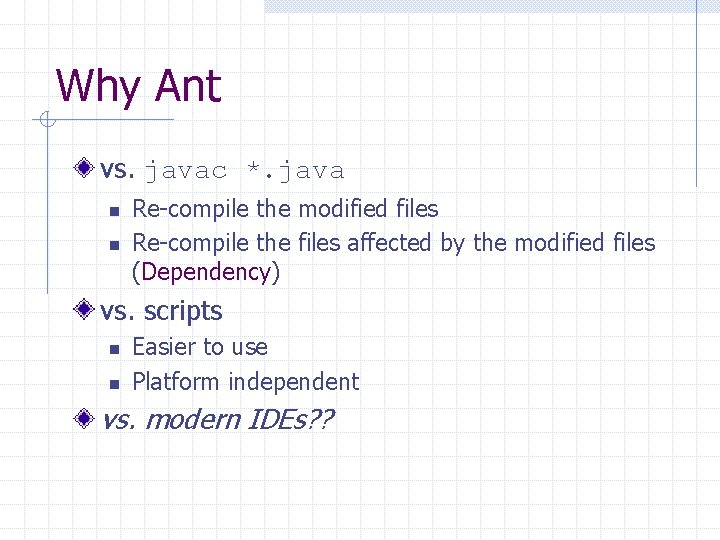 Why Ant

vs. javac *.java

Re-compile the modified files

Re-compile the files affected by the modified files (Dependency)

vs. scripts

Easier to use

Platform independent

vs. modern IDEs??